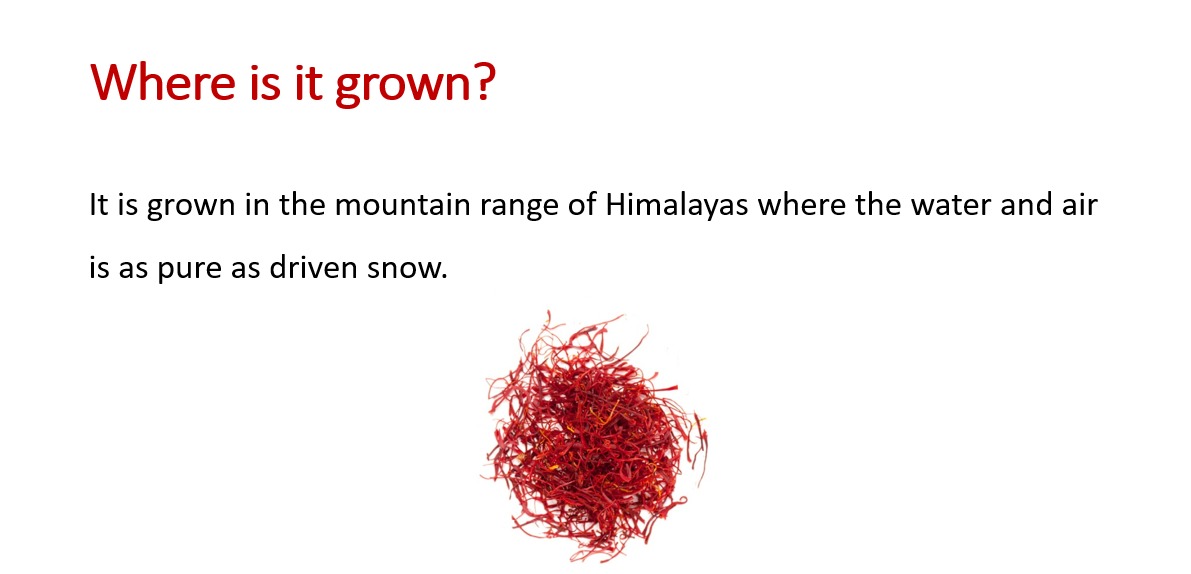 Where is it grown?

It is grown in the mountain range of Himalayas where the water and air is as pure as driven snow.